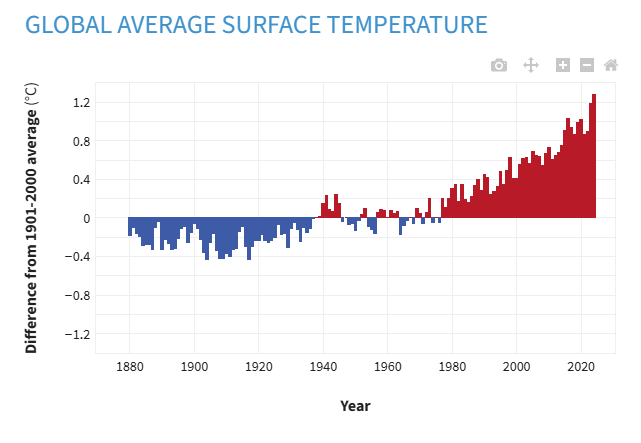 GLOBAL AVERAGE SURFACE TEMPERATURE

Difference from 1901-2000 average (°C)

1.2
0.8
0.4
0
−0.4
−0.8
−1.2

1880 1900 1920 1940 1960 1980 2000 2020

Year